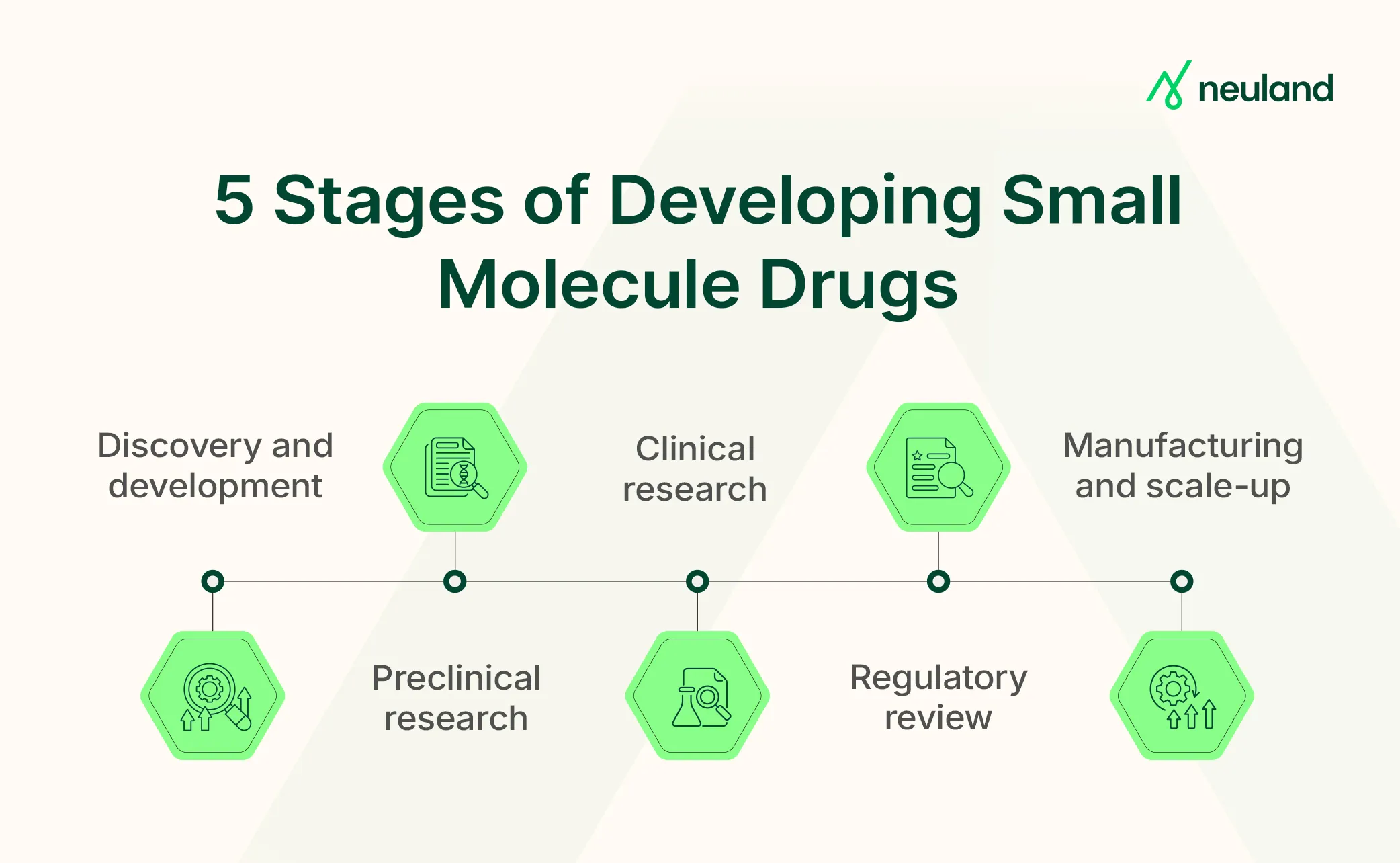 neuland

5 Stages of Developing Small Molecule Drugs

Discovery and development

Preclinical research

Clinical research

Regulatory review

Manufacturing and scale-up